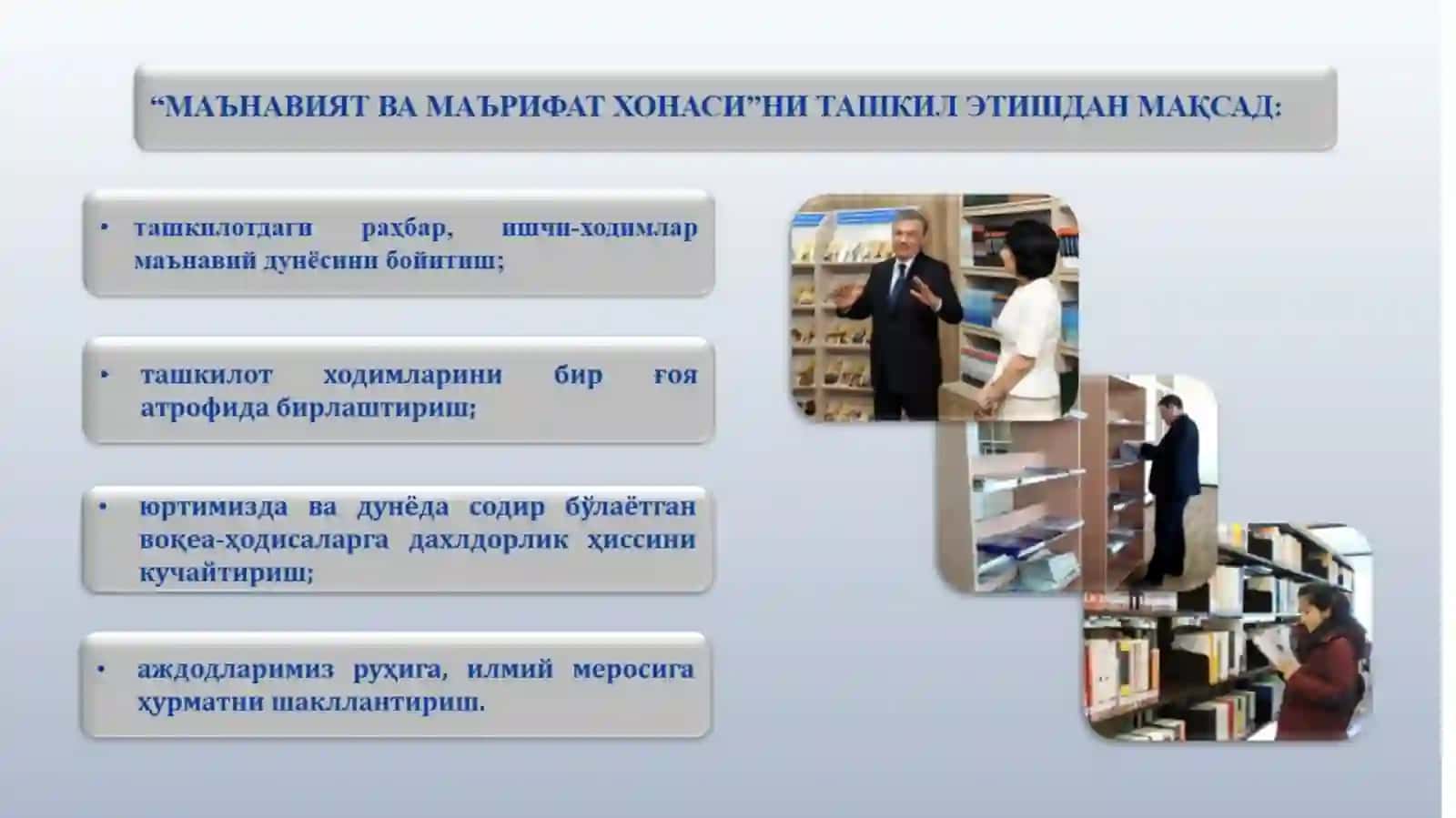 “МАЪНАВИЯТ ВА МАЪРИФАТ ХОНАСИ”НИ ТАШКИЛ ЭТИШДАН МАҚСАД:

• ташкилотдаги раҳбар, ишчи-ходимлар маънавий дунёсини бойитиш;

• ташкилот ходимларини бир ғоя атрофида бирлаштириш;

• юртимизда ва дунёда содир бўлаётган воқеа-ҳодисаларга дахлдорлик ҳиссини кучайтириш;

• аждодларимиз руҳига, илмий меросига ҳурматни шакллантириш.